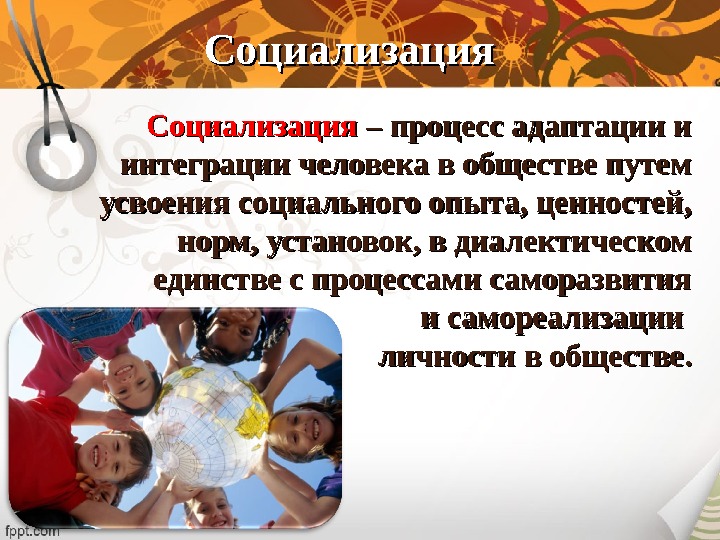 Социализация

Социализация – процесс адаптации и интеграции человека в обществе путем усвоения социального опыта, ценностей, норм, установок, в диалектическом единстве с процессами саморазвития и самореализации личности в обществе.

fppt.com